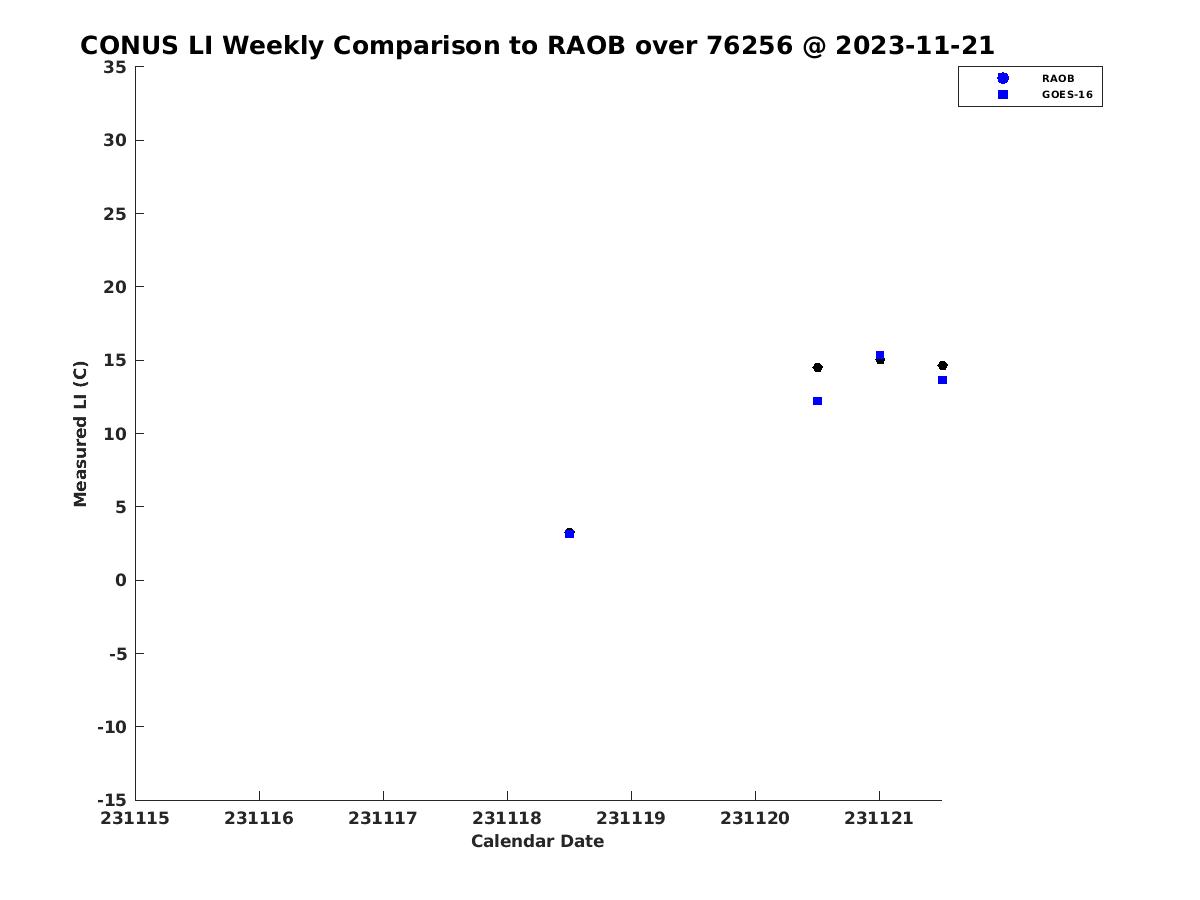 CONUS LI Weekly Comparison to RAOB over 76256 @ 2023-11-21

RAOB
GOES-16

Measured LI (C)

35
30
25
20
15
10
5
0
-5
-10
-15

231115
231116
231117
231118
231119
231120
231121

Calendar Date